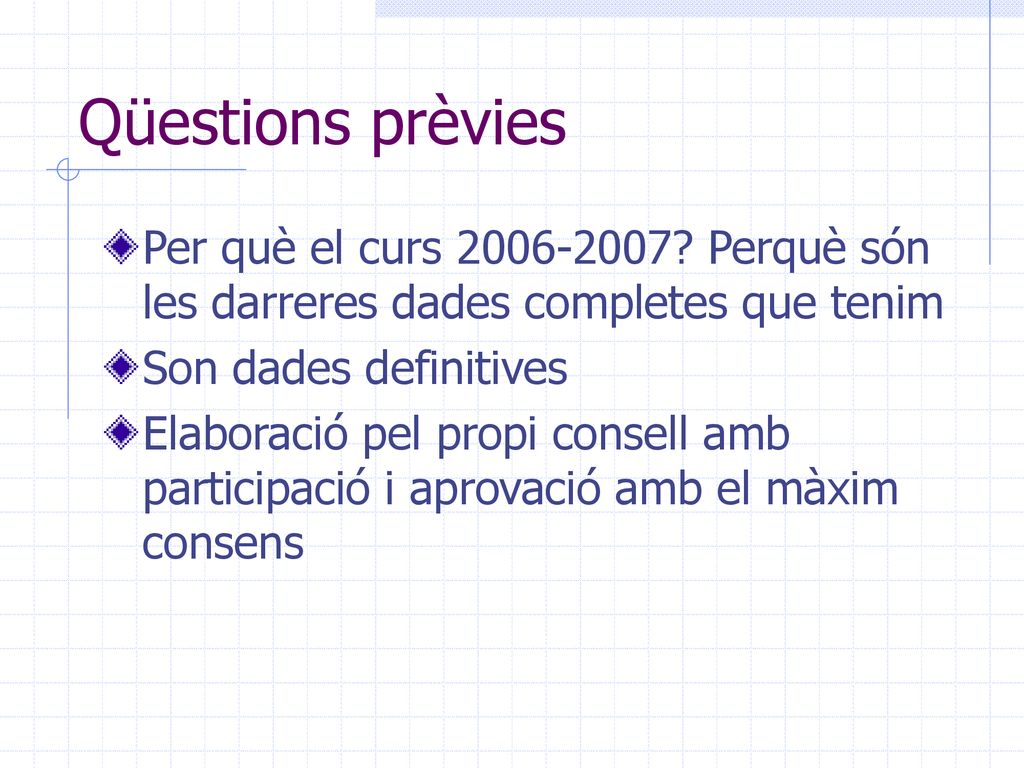 Qüestions prèvies

Per què el curs 2006-2007? Perquè són les darreres dades completes que tenim

Son dades definitives

Elaboració pel propi consell amb participació i aprovació amb el màxim consens